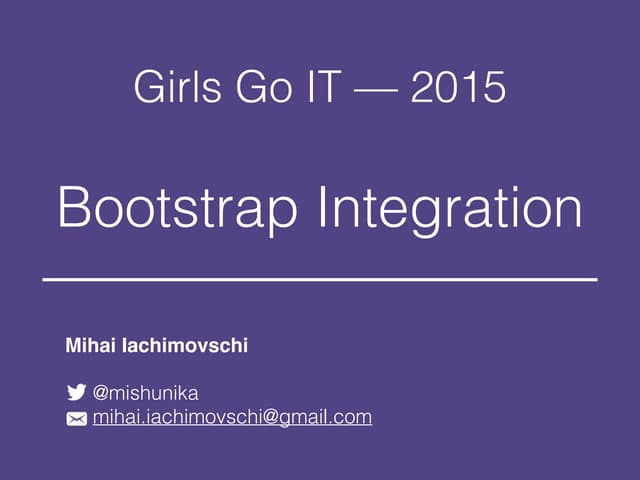 Girls Go IT — 2015

Bootstrap Integration

Mihai Iachimovschi

@mishunika
mihai.iachimovschi@gmail.com